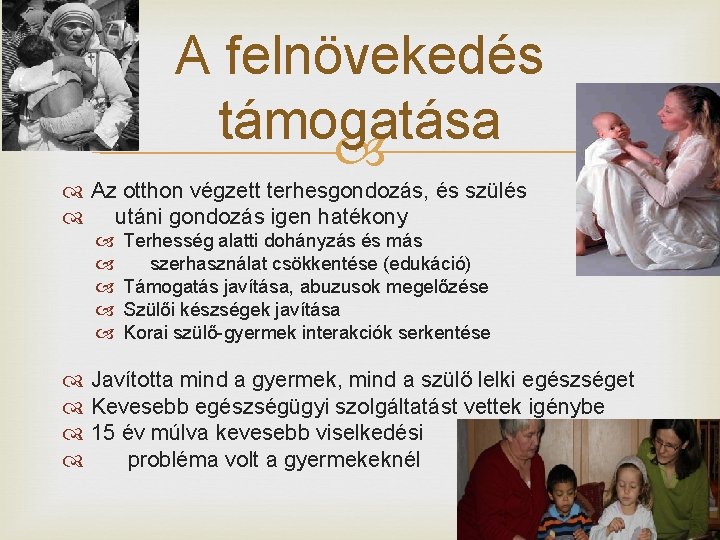 A felnövekedés támogatása

Az otthon végzett terhesgondozás, és szülés
utáni gondozás igen hatékony
Terhesség alatti dohányzás és más
szerhasználat csökkentése (edukáció)
Támogatás javítása, abuzusok megelőzése
Szülői készségek javítása
Korai szülő-gyermek interakciók serkentése

Javította mind a gyermek, mind a szülő lelki egészséget
Kevesebb egészségügyi szolgáltatást vettek igénybe
15 év múlva kevesebb viselkedési
probléma volt a gyermekeknél